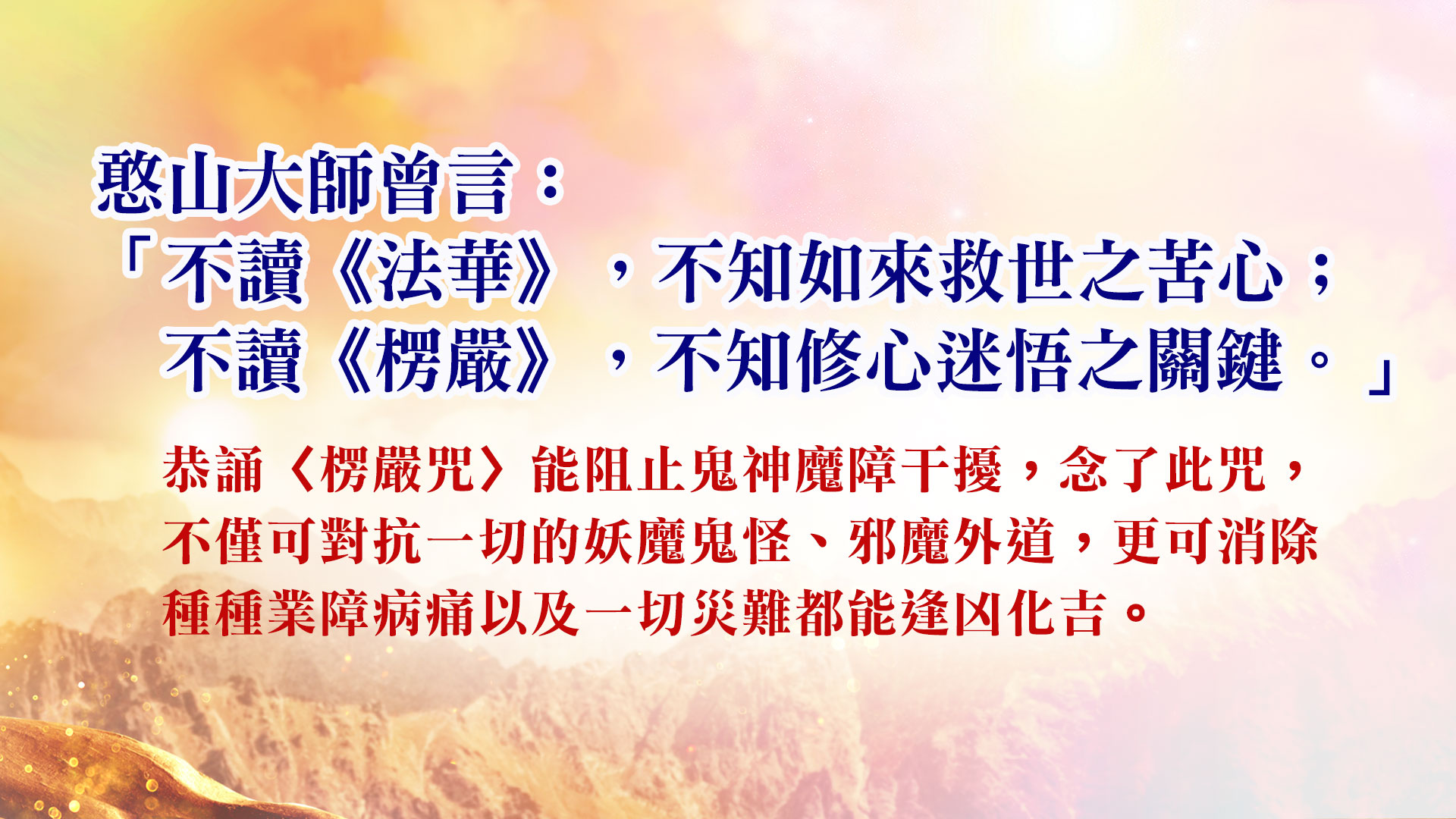 憨山大師曾言：
「不讀《法華》，不知如來救世之苦心；
不讀《楞嚴》，不知修心迷悟之關鍵。」

恭誦〈楞嚴咒〉能阻止鬼神魔障干擾，念了此咒，不僅可對抗一切的妖魔鬼怪、邪魔外道，更可消除種種業障病痛以及一切災難都能逢凶化吉。